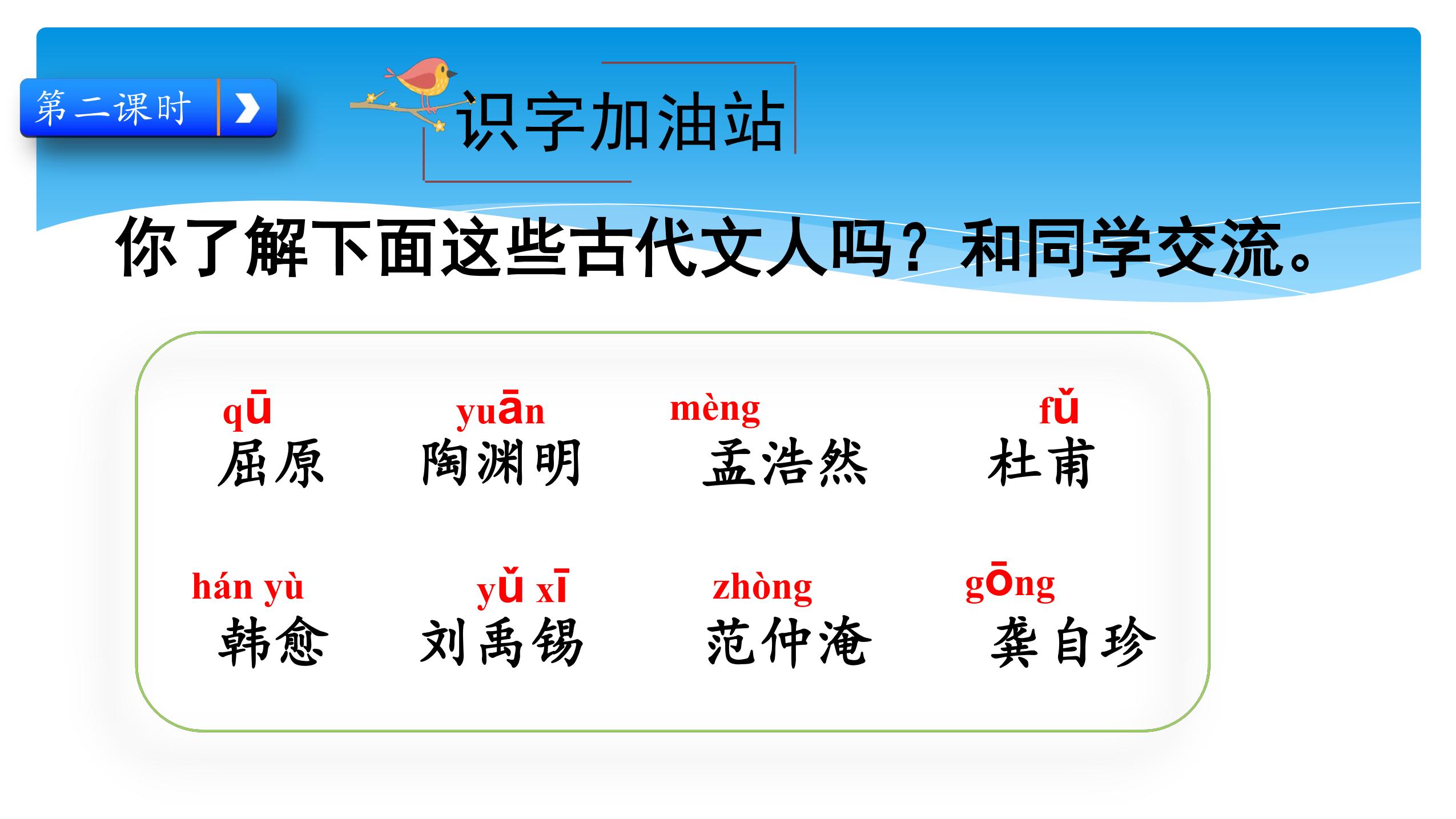 第二课时

识字加油站

你了解下面这些古代文人吗？和同学交流。

qū 屈原 yuān 陶渊明 mèng 孟浩然 fǔ 杜甫

hán yù 韩愈 yǔ xī 刘禹锡 zhòng 范仲淹 gōng 龚自珍